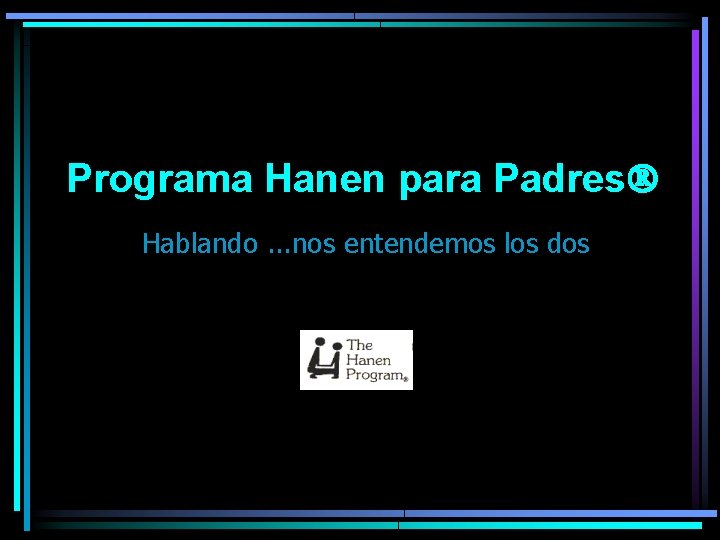 Programa Hanen para Padres®

Hablando ...nos entendemos los dos

The Hanen Program®